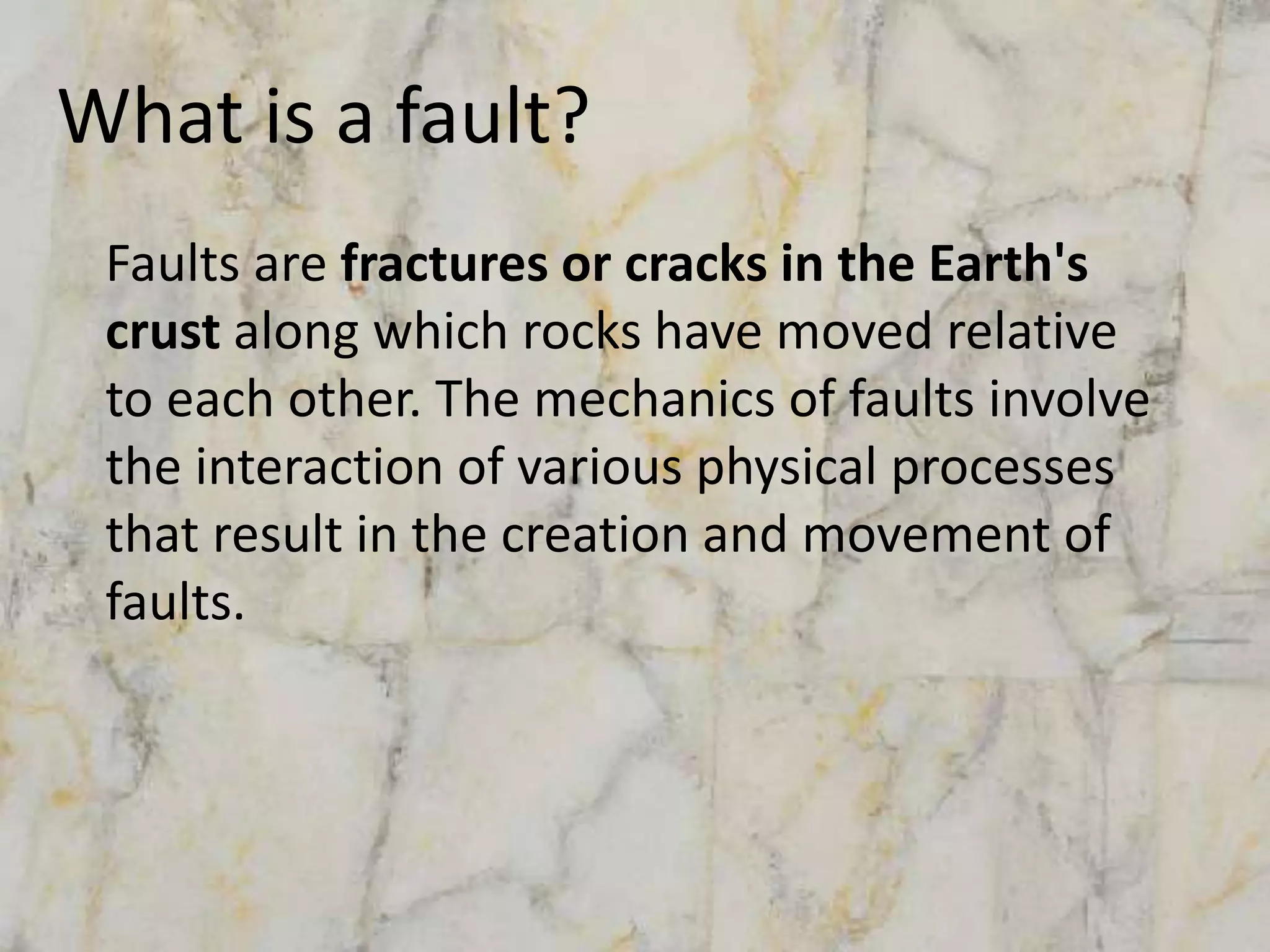 What is a fault?

Faults are fractures or cracks in the Earth's crust along which rocks have moved relative to each other. The mechanics of faults involve the interaction of various physical processes that result in the creation and movement of faults.